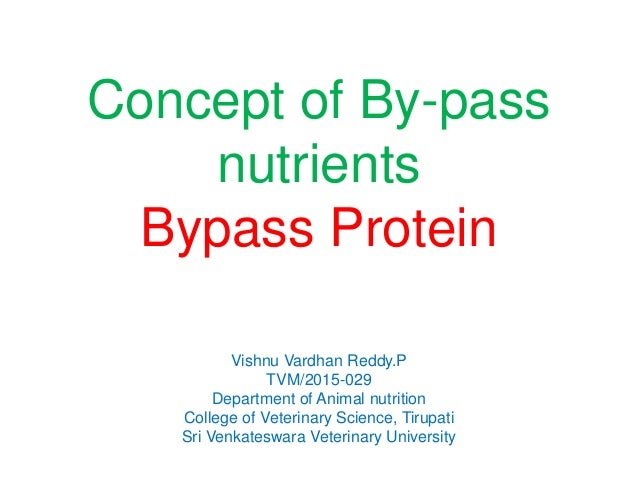 Concept of By-pass nutrients
Bypass Protein

Vishnu Vardhan Reddy.P
TVM/2015-029
Department of Animal nutrition
College of Veterinary Science, Tirupati
Sri Venkateswara Veterinary University